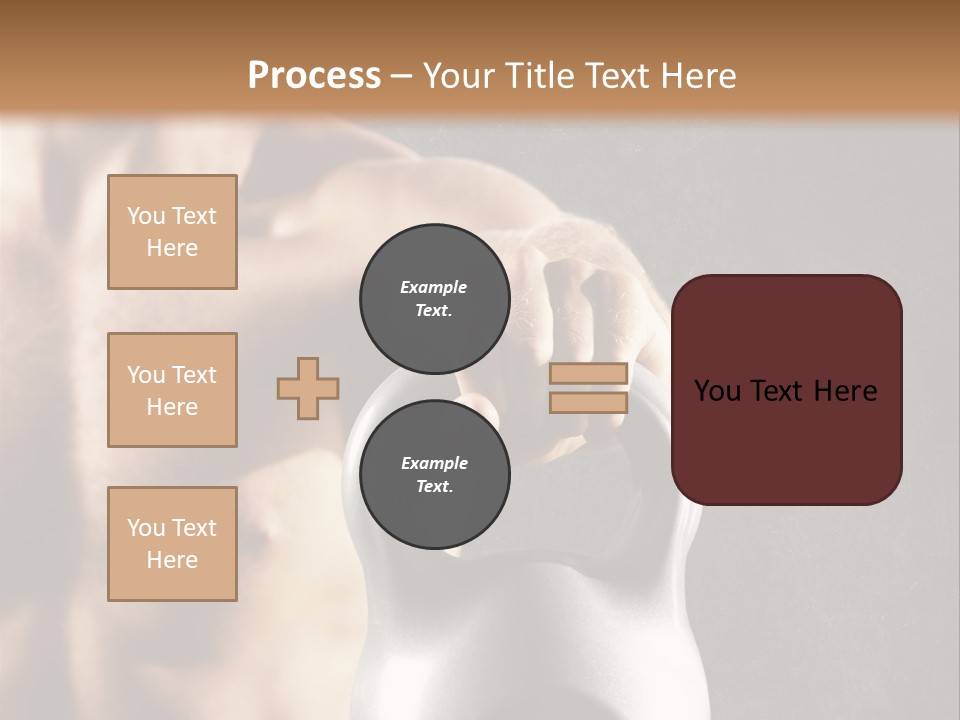 Process – Your Title Text Here

You Text Here

You Text Here

You Text Here

Example Text.

Example Text.

You Text Here